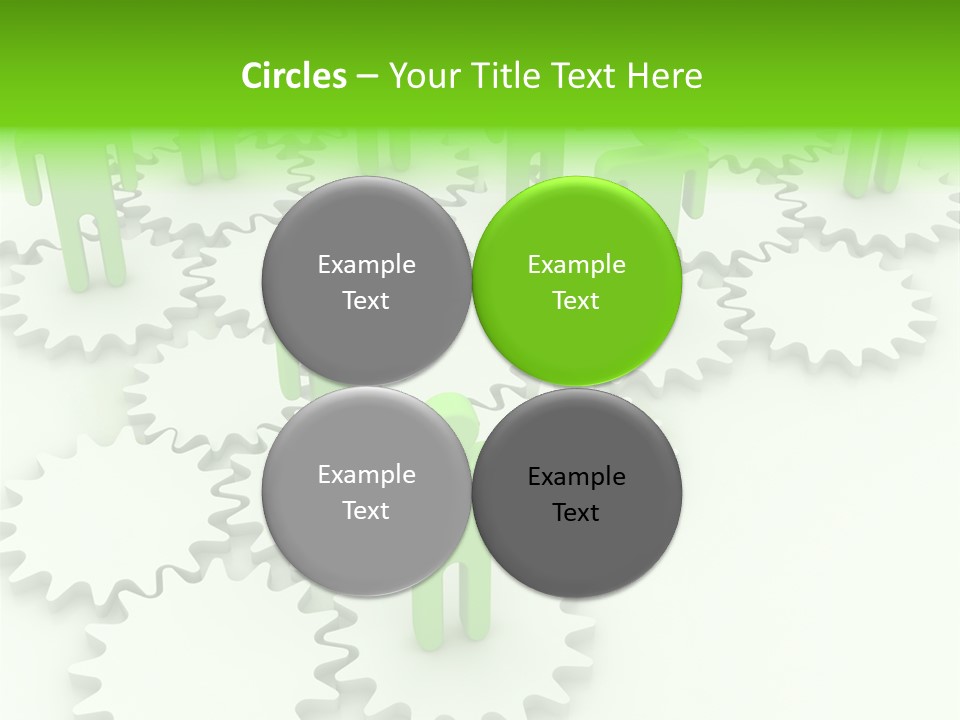 Circles – Your Title Text Here

Example Text

Example Text

Example Text

Example Text